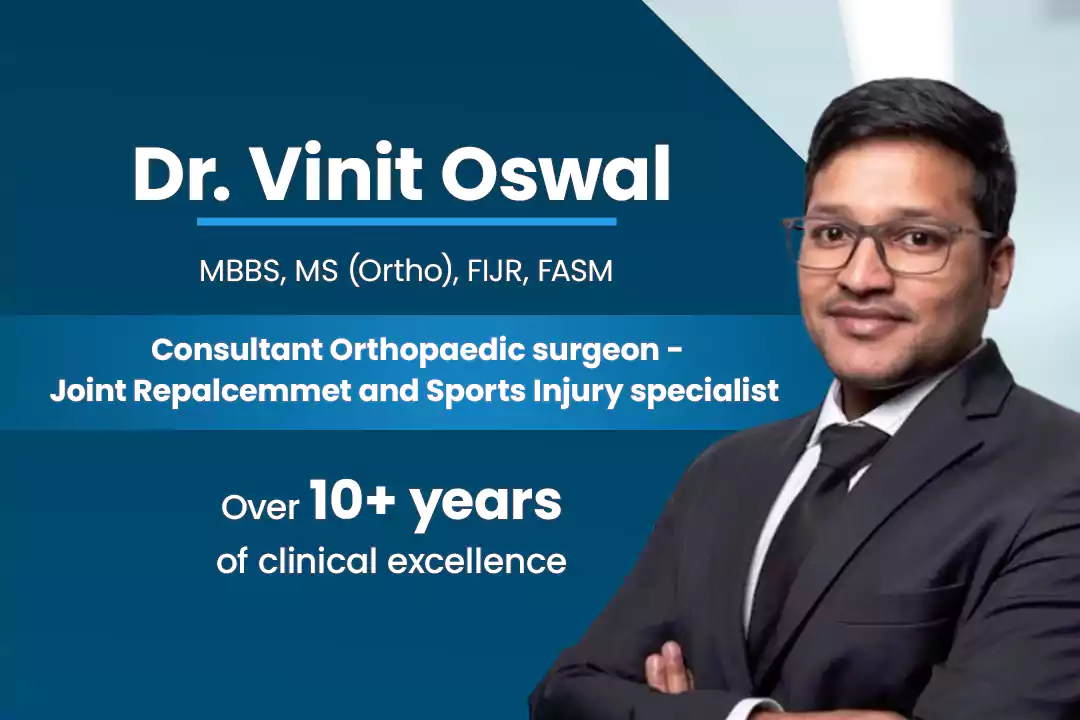 Dr. Vinit Oswal

MBBS, MS (Ortho), FIJR, FASM

Consultant Orthopaedic surgeon - Joint Repalcemmet and Sports Injury specialist

Over 10+ years of clinical excellence